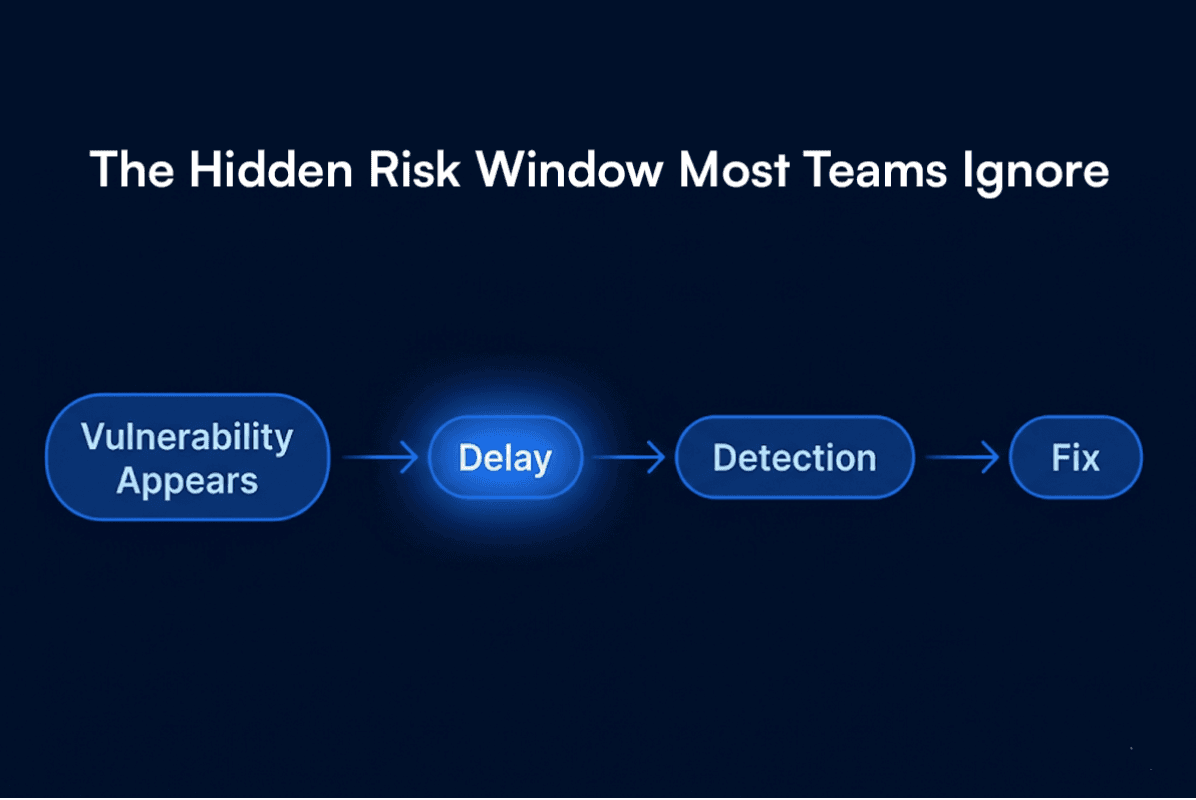 The Hidden Risk Window Most Teams Ignore

Vulnerability Appears

Delay

Detection

Fix